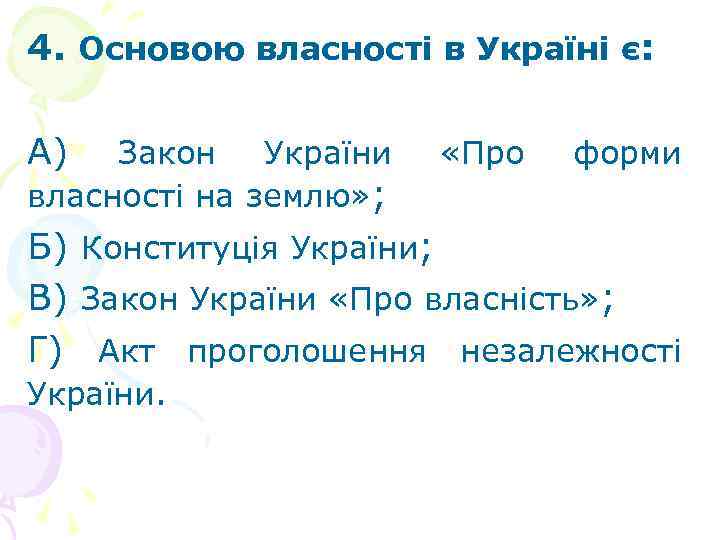 4. Основою власності в Україні є:

А) Закон України «Про форми власності на землю»;

Б) Конституція України;

В) Закон України «Про власність»;

Г) Акт проголошення незалежності України.